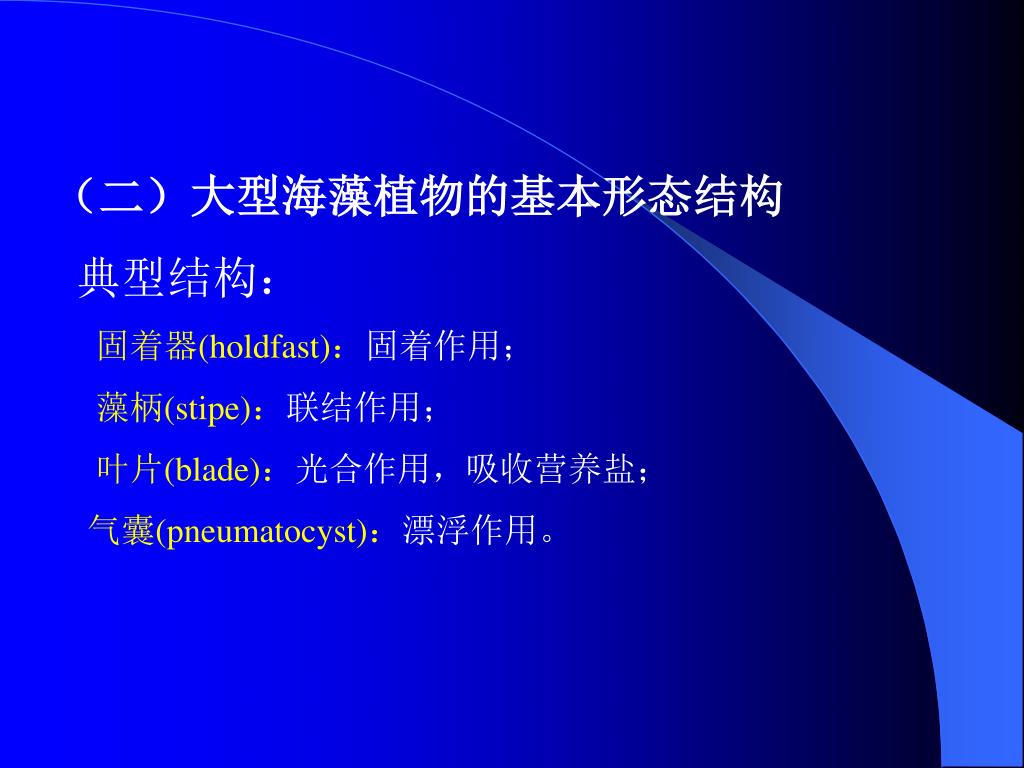 （二）大型海藻植物的基本形态结构

典型结构：

固着器(holdfast)：固着作用；

藻柄(stipe)：联结作用；

叶片(blade)：光合作用，吸收营养盐；

气囊(pneumatocyst)：漂浮作用。